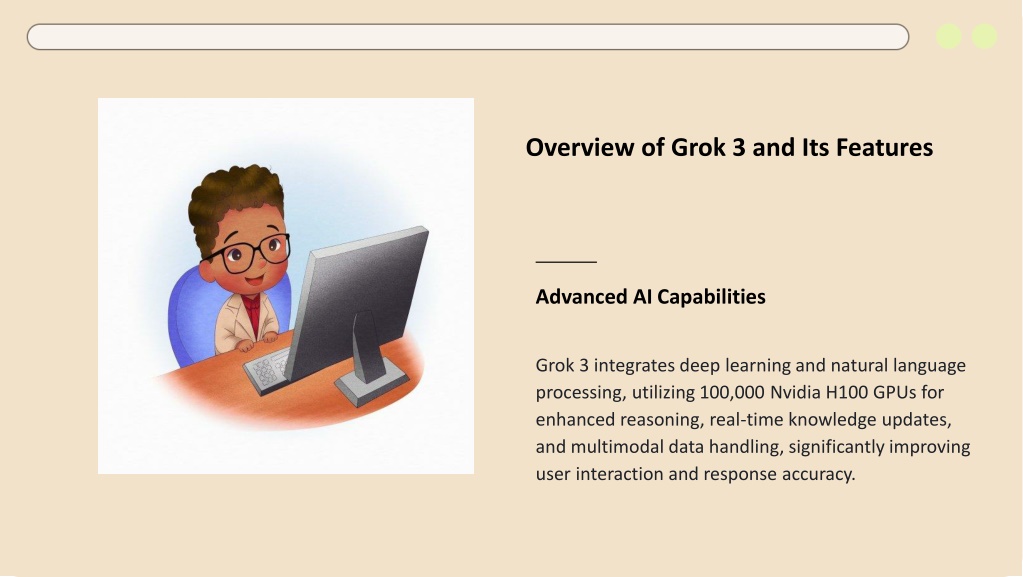 Overview of Grok 3 and Its Features

Advanced AI Capabilities

Grok 3 integrates deep learning and natural language processing, utilizing 100,000 Nvidia H100 GPUs for enhanced reasoning, real-time knowledge updates, and multimodal data handling, significantly improving user interaction and response accuracy.